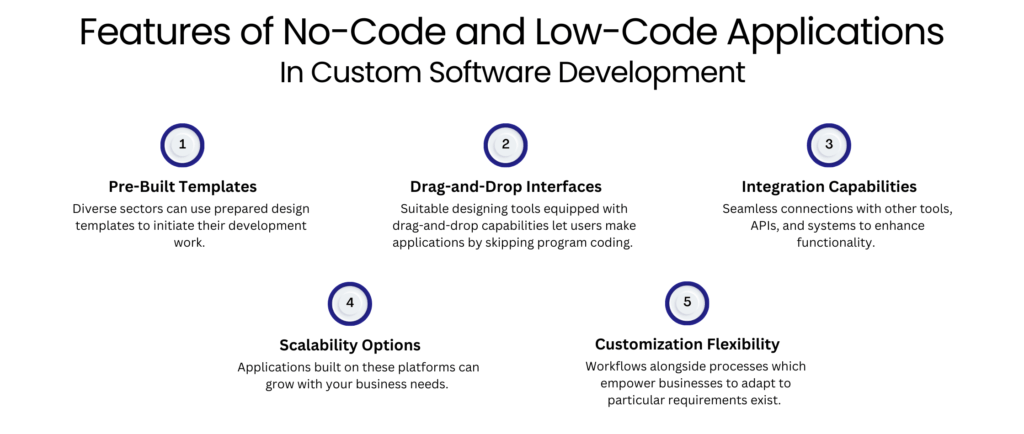 Features of No-Code and Low-Code Applications
In Custom Software Development

1
Pre-Built Templates
Diverse sectors can use prepared design templates to initiate their development work.

2
Drag-and-Drop Interfaces
Suitable designing tools equipped with drag-and-drop capabilities let users make applications by skipping program coding.

3
Integration Capabilities
Seamless connections with other tools, APIs, and systems to enhance functionality.

4
Scalability Options
Applications built on these platforms can grow with your business needs.

5
Customization Flexibility
Workflows alongside processes which empower businesses to adapt to particular requirements exist.